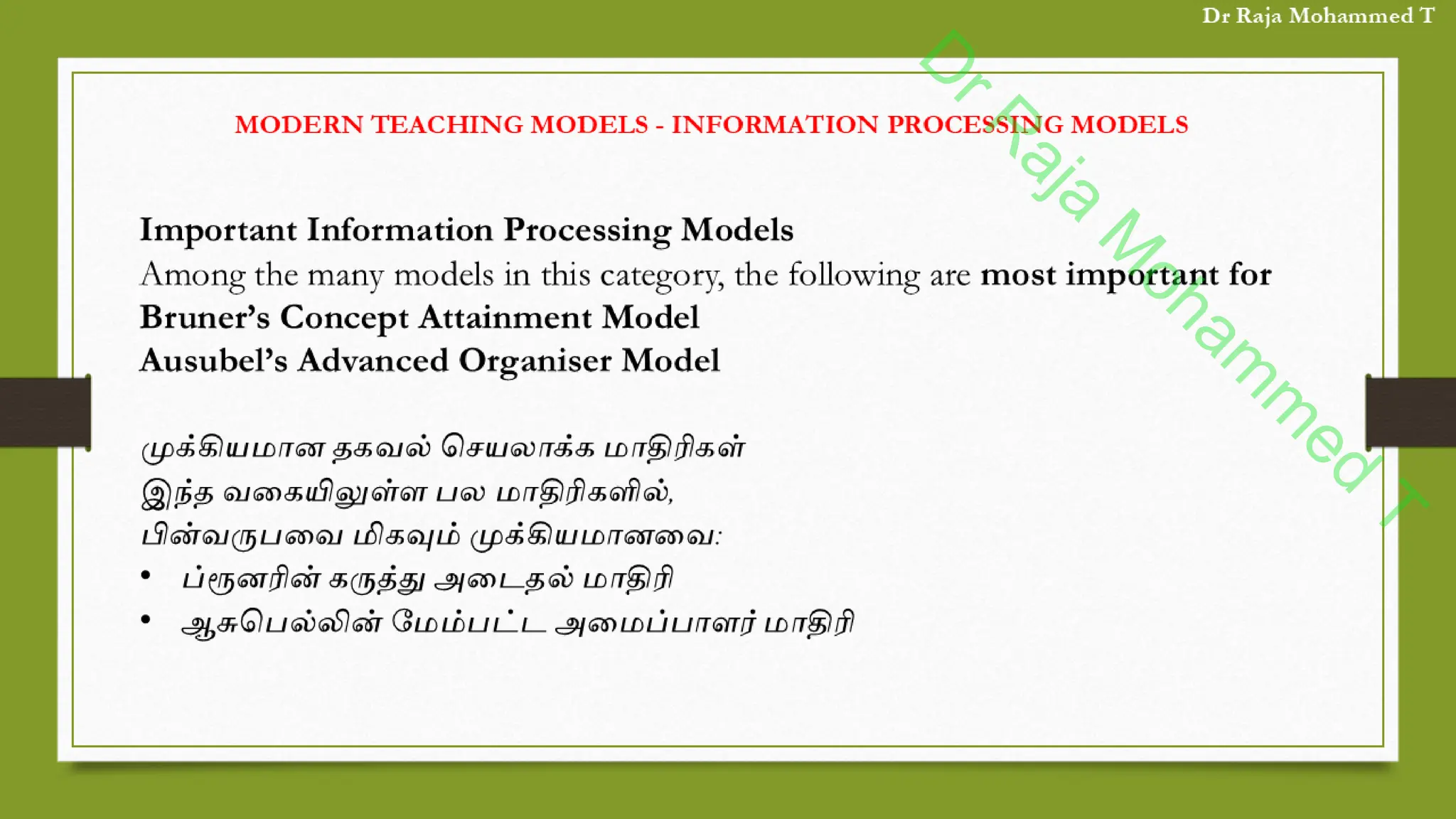 Dr Raja Mohammed T

Dr Raja Mohammed T

MODERN TEACHING MODELS - INFORMATION PROCESSING MODELS

Important Information Processing Models
Among the many models in this category, the following are most important for
Bruner's Concept Attainment Model
Ausubel's Advanced Organiser Model

முக்கியமான தகவல் செயலாக்க மாதிரிகள்
இந்த வகையிலுள்ள பல மாதிரிகளில்,
பின்வருபவை மிகவும் முக்கியமானவை:
• ப்ரூனரின் கருத்து அடைதல் மாதிரி
• ஆசுபெல்லின் மேம்பட்ட அமைப்பாளர் மாதிரி